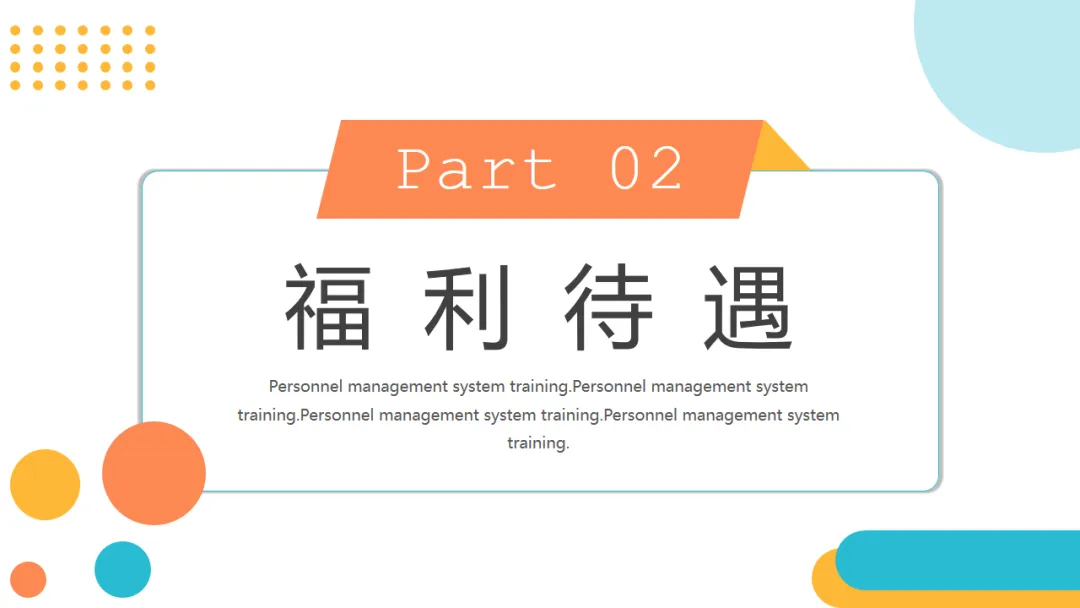 Part 02

福利待遇

Personnel management system training.Personnel management system training.Personnel management system training.Personnel management system training.